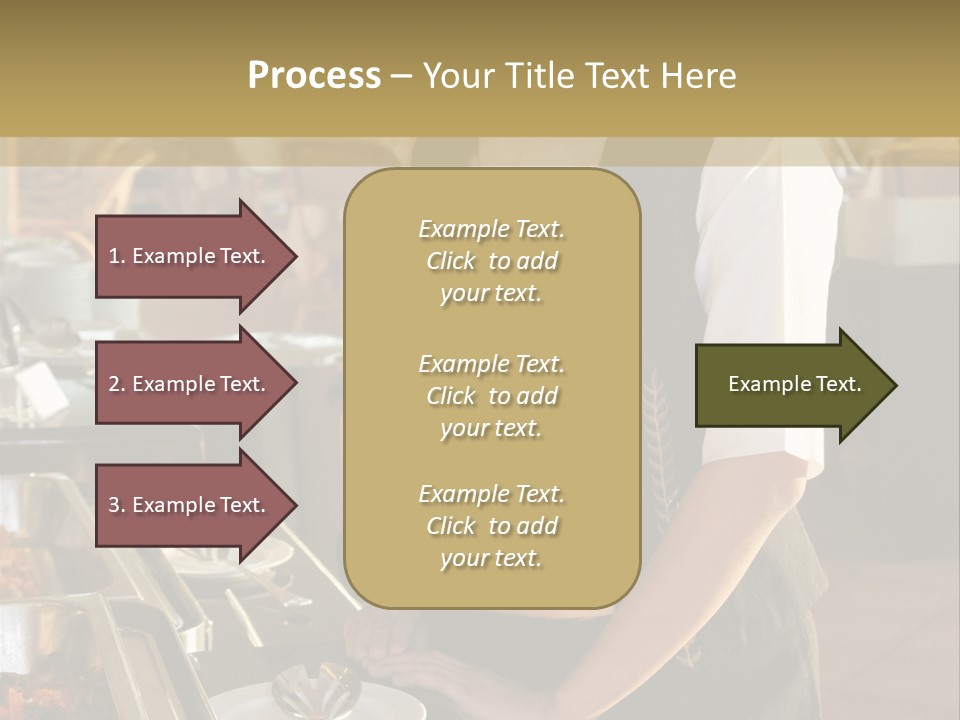 Process – Your Title Text Here

1. Example Text.

2. Example Text.

3. Example Text.

Example Text. Click to add your text.

Example Text. Click to add your text.

Example Text. Click to add your text.

Example Text.